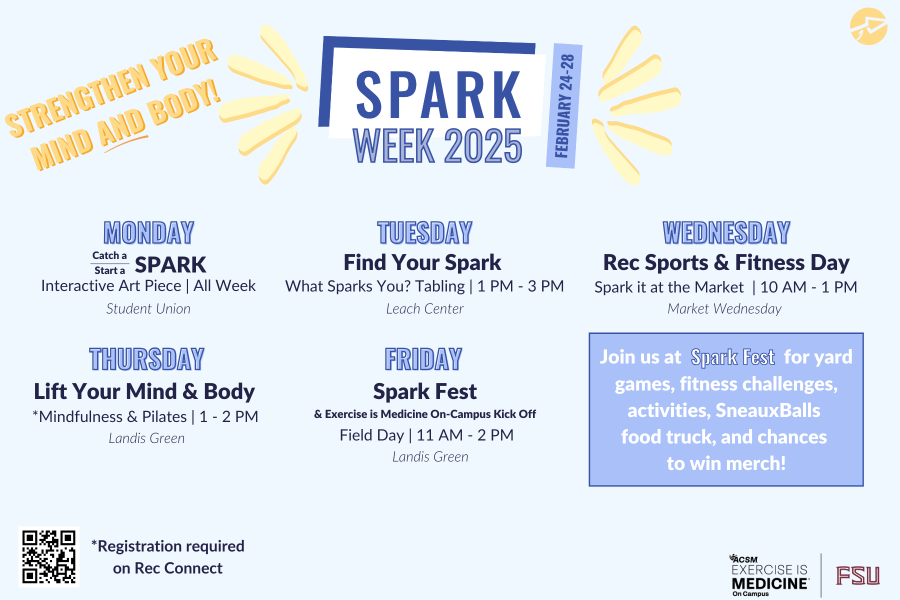 STRENGTHEN YOUR MIND AND BODY!

SPARK WEEK 2025

FEBRUARY 24-28

MONDAY
Catch a
Start a SPARK
Interactive Art Piece | All Week
Student Union

TUESDAY
Find Your Spark
What Sparks You? Tabling | 1 PM - 3 PM
Leach Center

WEDNESDAY
Rec Sports & Fitness Day
Spark it at the Market | 10 AM - 1 PM
Market Wednesday

THURSDAY
Lift Your Mind & Body
*Mindfulness & Pilates | 1 - 2 PM
Landis Green

FRIDAY
Spark Fest
& Exercise is Medicine On-Campus Kick Off
Field Day | 11 AM - 2 PM
Landis Green

Join us at Spark Fest for yard games, fitness challenges, activities, SneauxBalls food truck, and chances to win merch!

*Registration required on Rec Connect

ACSM EXERCISE IS MEDICINE On Campus

FSU